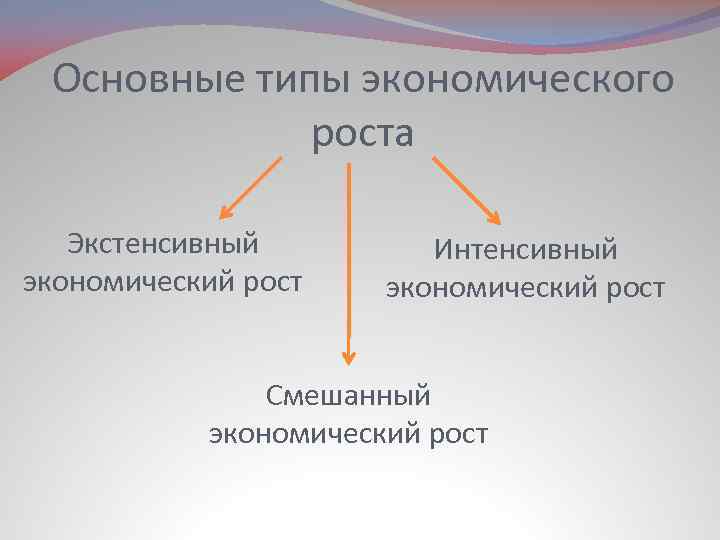 Основные типы экономического роста

Экстенсивный экономический рост

Интенсивный экономический рост

Смешанный экономический рост